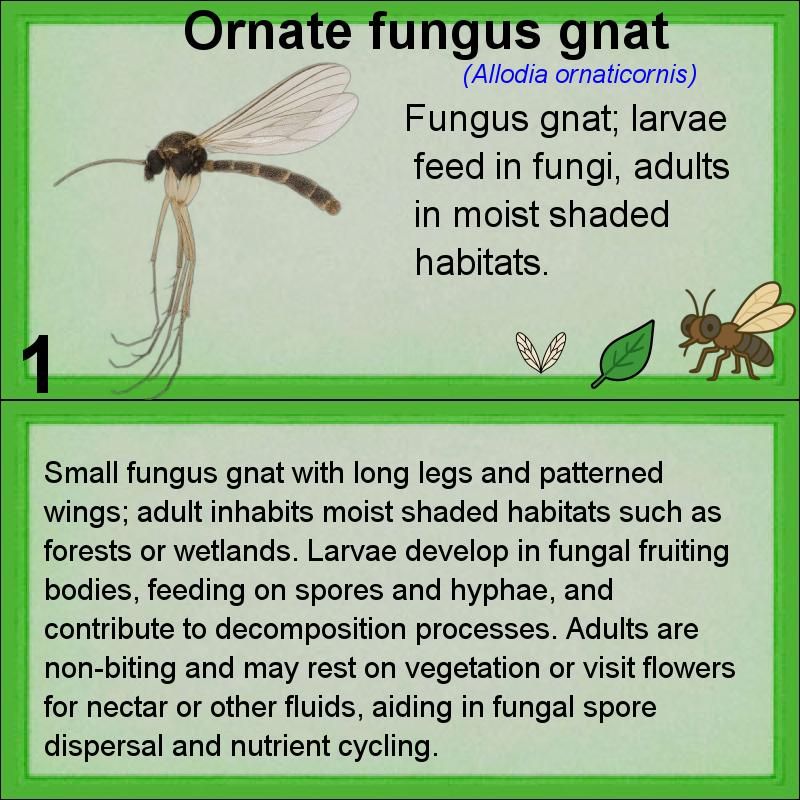 Ornate fungus gnat

(Allodia ornaticornis)

Fungus gnat; larvae feed in fungi, adults in moist shaded habitats.

1

Small fungus gnat with long legs and patterned wings; adult inhabits moist shaded habitats such as forests or wetlands. Larvae develop in fungal fruiting bodies, feeding on spores and hyphae, and contribute to decomposition processes. Adults are non-biting and may rest on vegetation or visit flowers for nectar or other fluids, aiding in fungal spore dispersal and nutrient cycling.